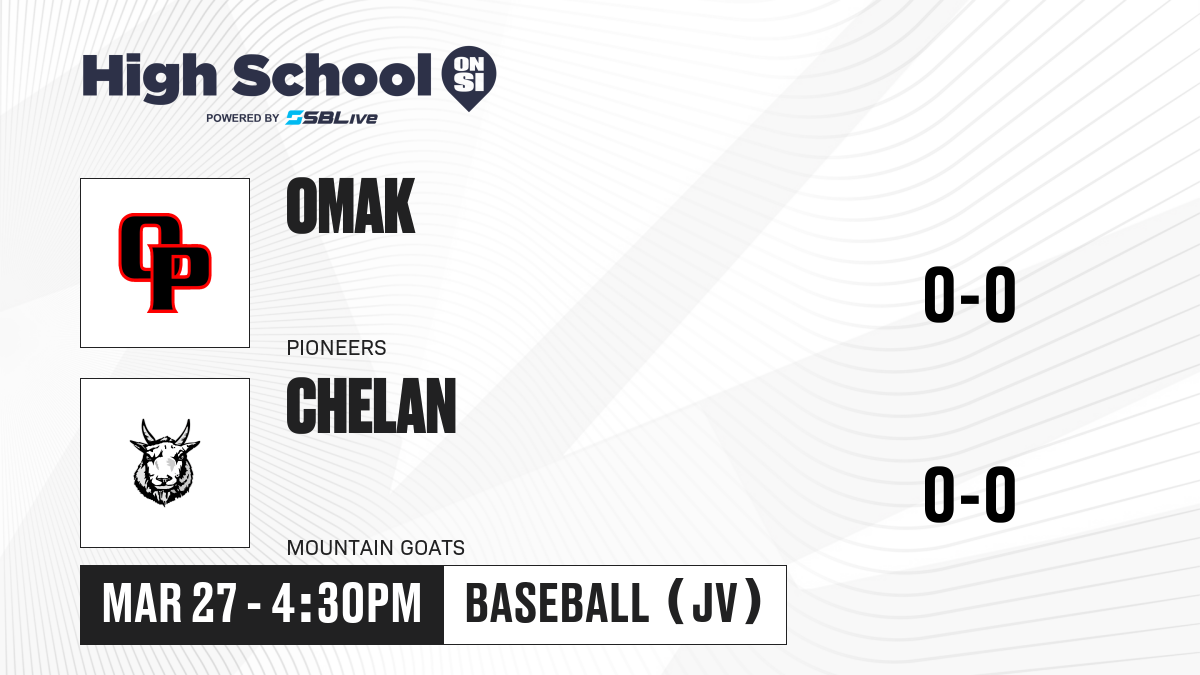 High School ON SI
POWERED BY SBLive

OP

OMAK

PIONEERS

0-0

CHELAN

MOUNTAIN GOATS

0-0

MAR 27 - 4:30PM

BASEBALL (JV)